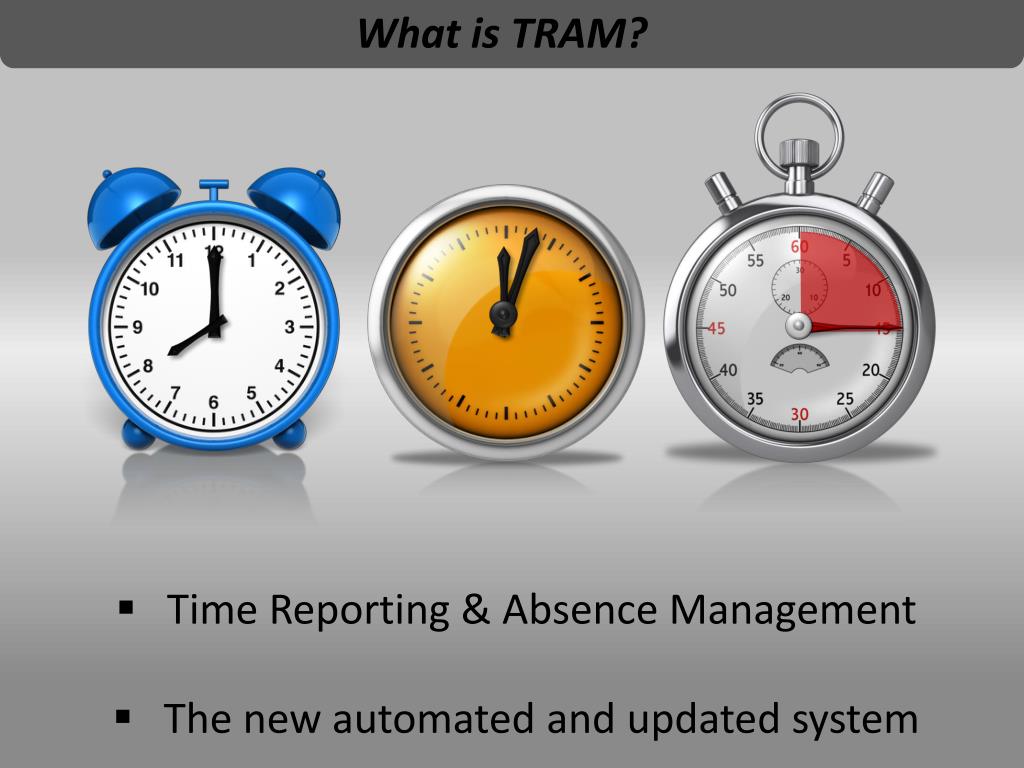 What is TRAM?

12 1 2 3 4 5 6 7 8 9 10 11

60 5 10 15 20 25 30 35 40 45 50 55

30 10 20

▪ Time Reporting & Absence Management

▪ The new automated and updated system